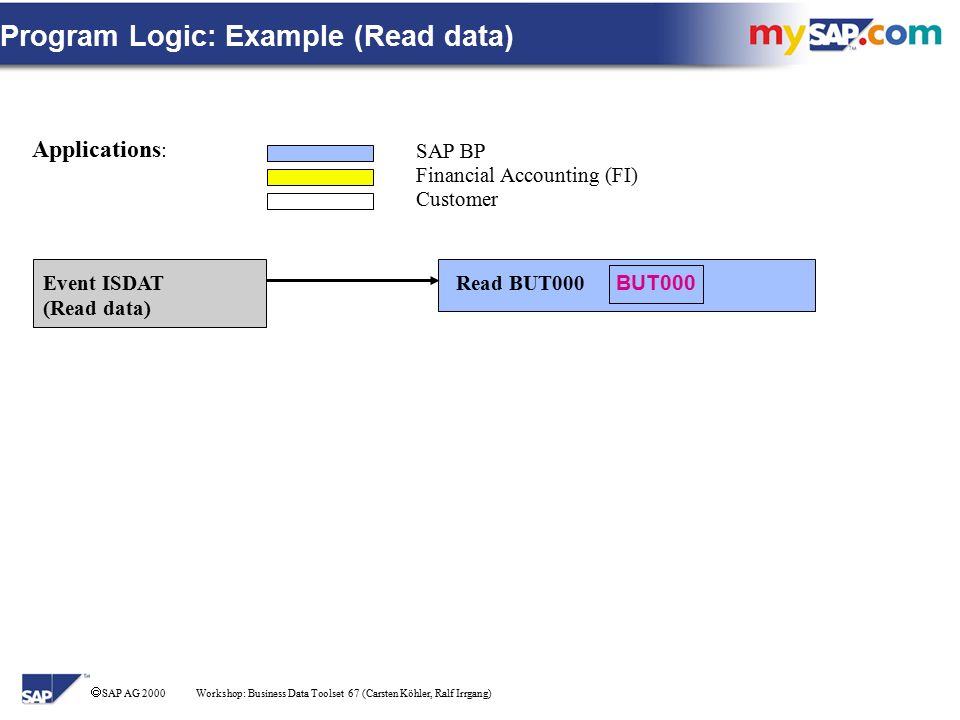 Program Logic: Example (Read data)

mySAP.com

Applications:

SAP BP
Financial Accounting (FI)
Customer

Event ISDAT
(Read data)

Read BUT000

BUT000

SAP

©SAP AG 2000

Workshop: Business Data Toolset 67 (Carsten Köhler, Ralf Irrgang)